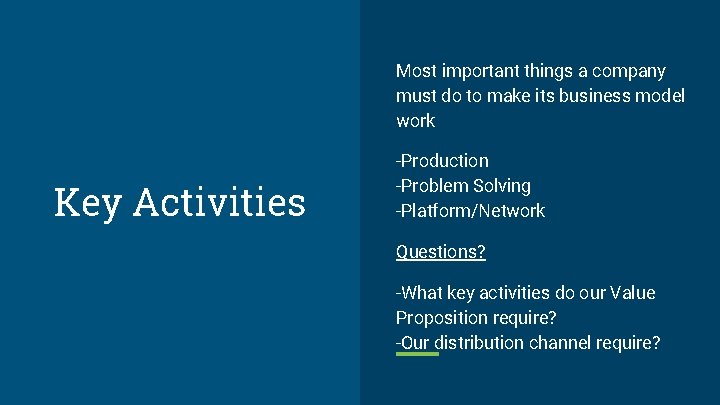 Key Activities

Most important things a company must do to make its business model work

-Production
-Problem Solving
-Platform/Network

Questions?

-What key activities do our Value Proposition require?
-Our distribution channel require?